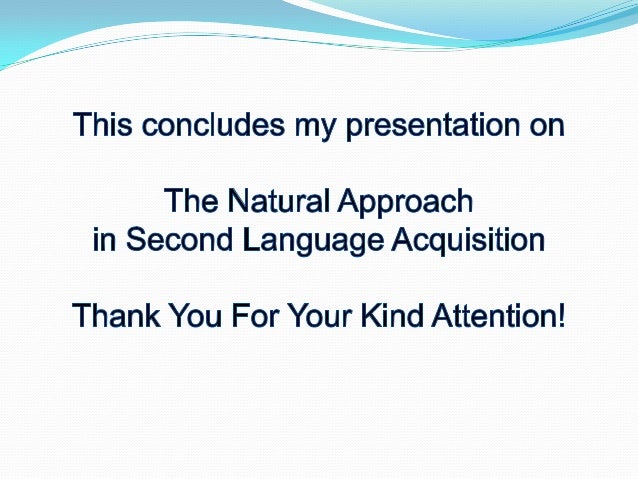 This concludes my presentation on

The Natural Approach
in Second Language Acquisition

Thank You For Your Kind Attention!